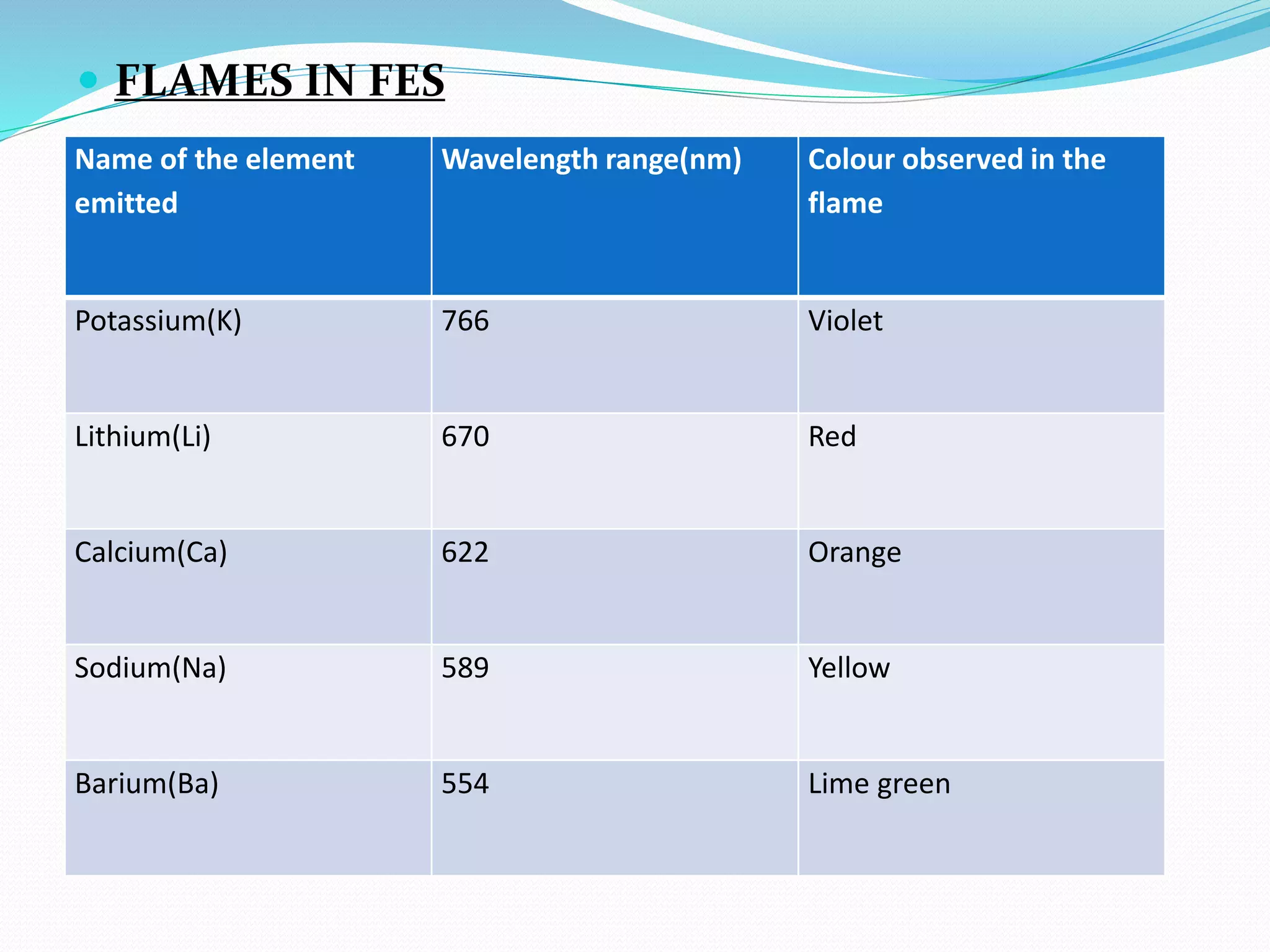 FLAMES IN FES

| Name of the element emitted | Wavelength range(nm) | Colour observed in the flame |
|---|---|---|
| Potassium(K) | 766 | Violet |
| Lithium(Li) | 670 | Red |
| Calcium(Ca) | 622 | Orange |
| Sodium(Na) | 589 | Yellow |
| Barium(Ba) | 554 | Lime green |